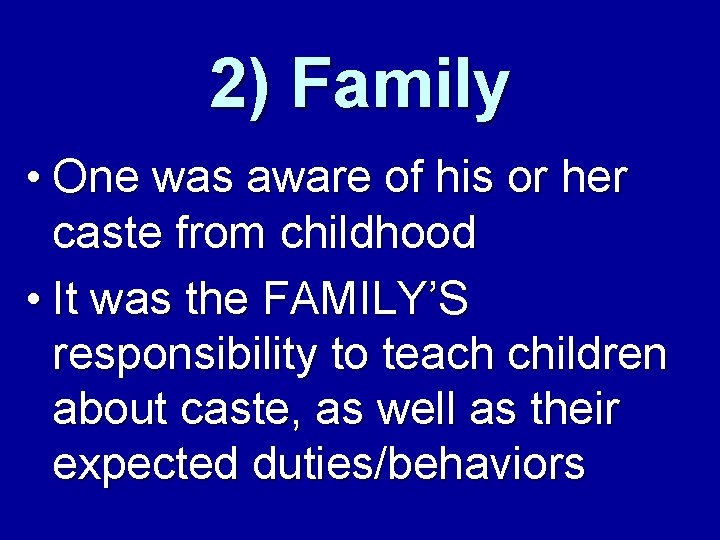 2) Family

• One was aware of his or her caste from childhood

• It was the FAMILY’S responsibility to teach children about caste, as well as their expected duties/behaviors